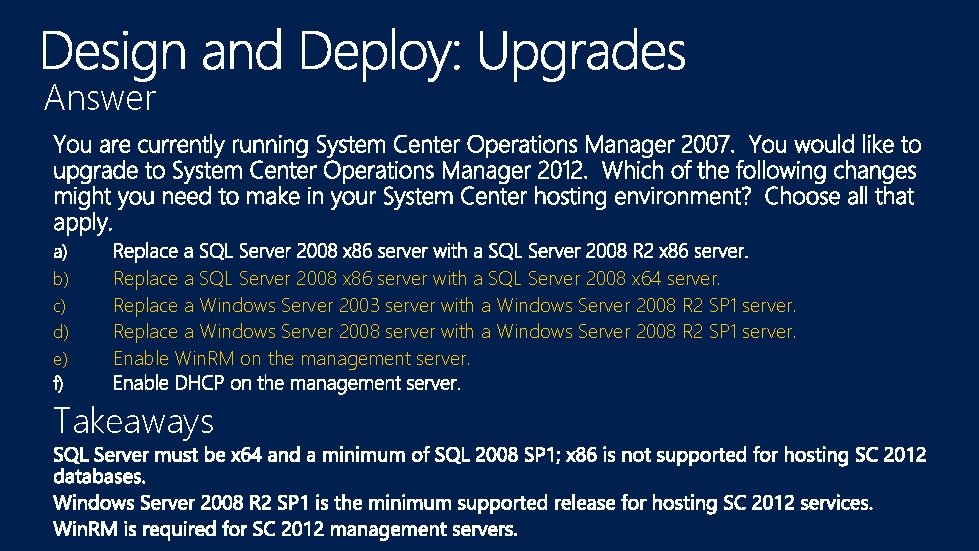 Design and Deploy: Upgrades
Answer

You are currently running System Center Operations Manager 2007. You would like to upgrade to System Center Operations Manager 2012. Which of the following changes might you need to make in your System Center hosting environment? Choose all that apply.

a) Replace a SQL Server 2008 x86 server with a SQL Server 2008 R2 x86 server.
b) Replace a SQL Server 2008 x86 server with a SQL Server 2008 x64 server.
c) Replace a Windows Server 2003 server with a Windows Server 2008 R2 SP1 server.
d) Replace a Windows Server 2008 server with a Windows Server 2008 R2 SP1 server.
e) Enable WinRM on the management server.
f) Enable DHCP on the management server.

Takeaways
SQL Server must be x64 and a minimum of SQL 2008 SP1; x86 is not supported for hosting SC 2012 databases.
Windows Server 2008 R2 SP1 is the minimum supported release for hosting SC 2012 services.
WinRM is required for SC 2012 management servers.